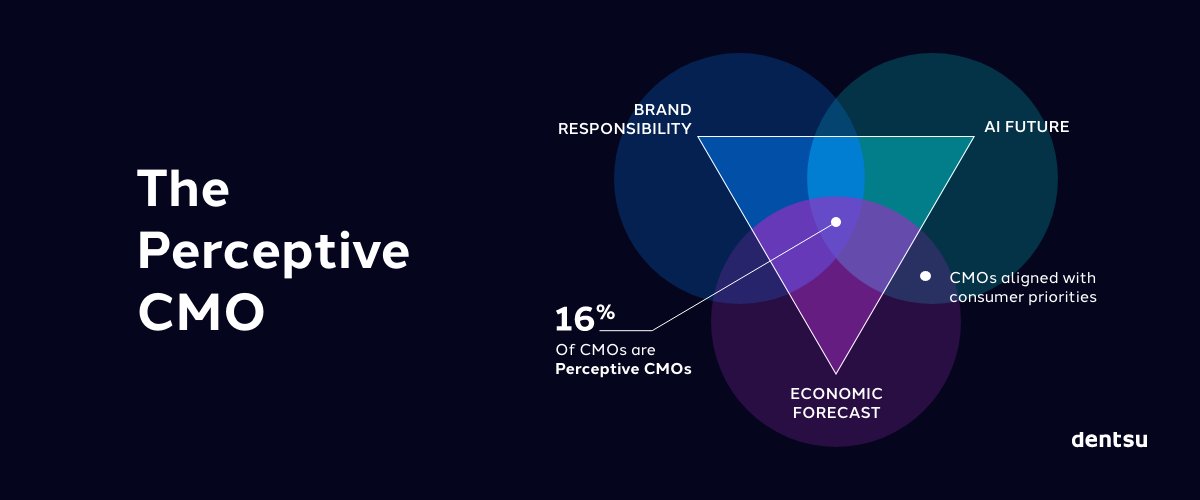 The Perceptive CMO

BRAND RESPONSIBILITY

AI FUTURE

CMOs aligned with consumer priorities

16%
Of CMOs are **Perceptive CMOs**

ECONOMIC FORECAST

dentsu